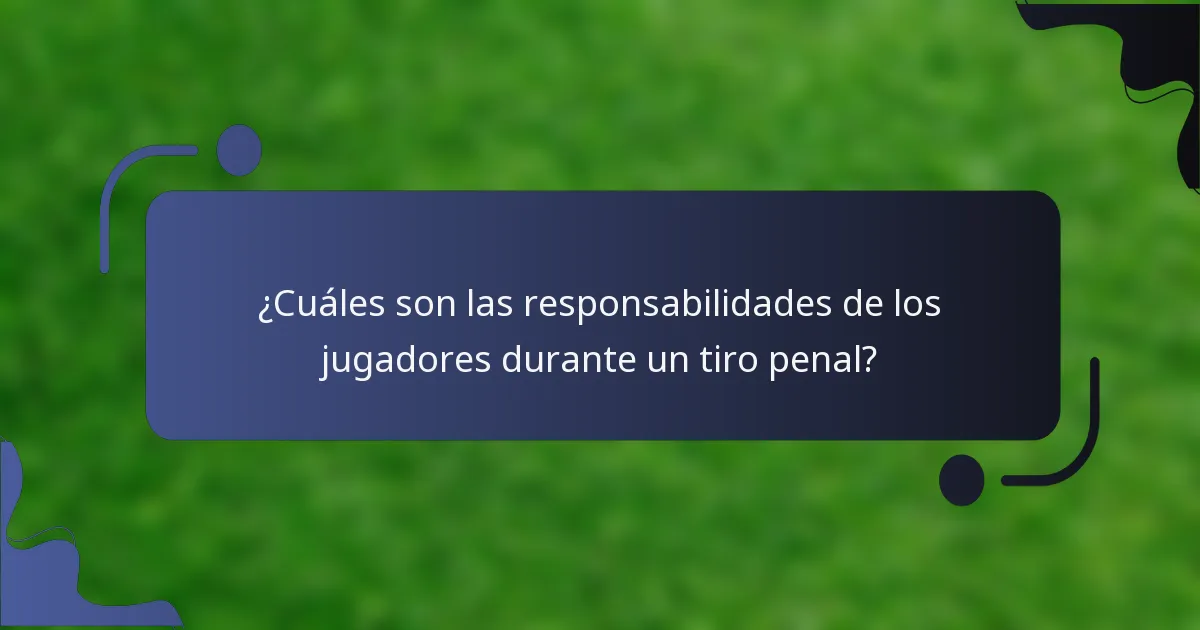 ¿Cuáles son las responsabilidades de los jugadores durante un tiro penal?